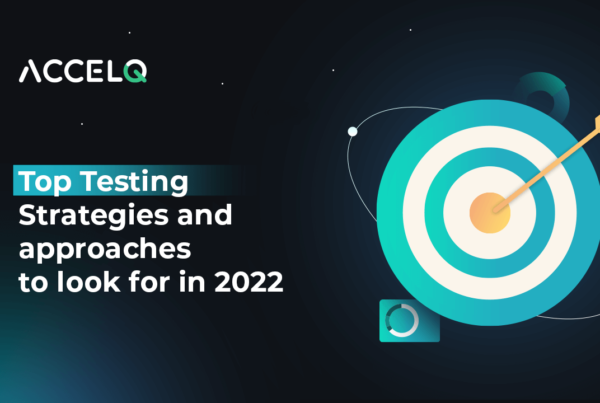 ACCELQ

Top Testing Strategies and approaches to look for in 2022